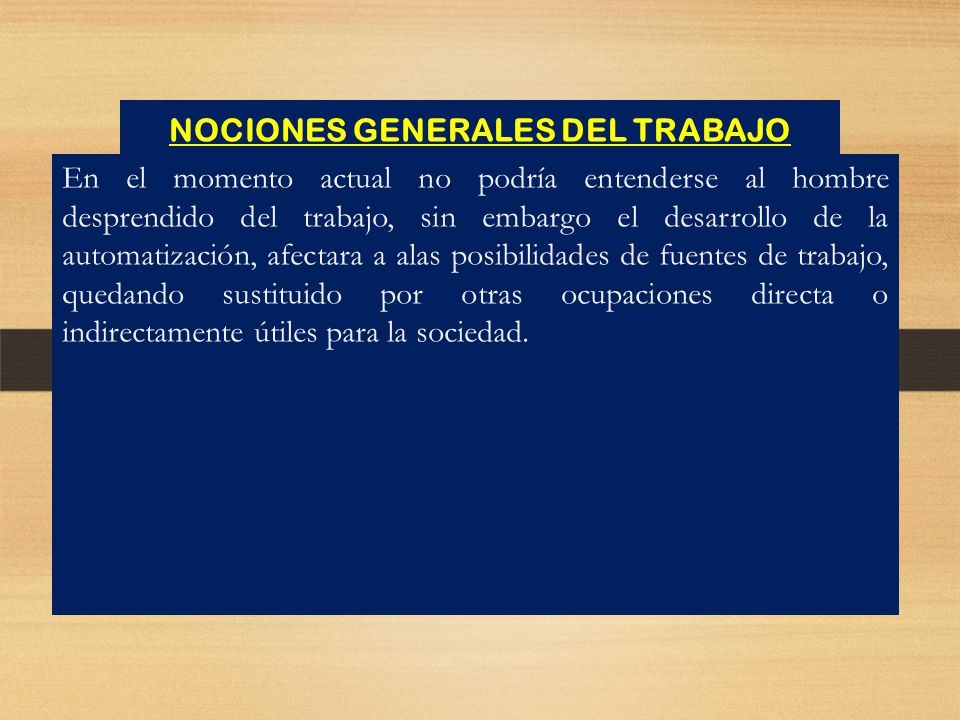 NOCIONES GENERALES DEL TRABAJO

En el momento actual no podría entenderse al hombre desprendido del trabajo, sin embargo el desarrollo de la automatización, afectara a alas posibilidades de fuentes de trabajo, quedando sustituido por otras ocupaciones directa o indirectamente útiles para la sociedad.